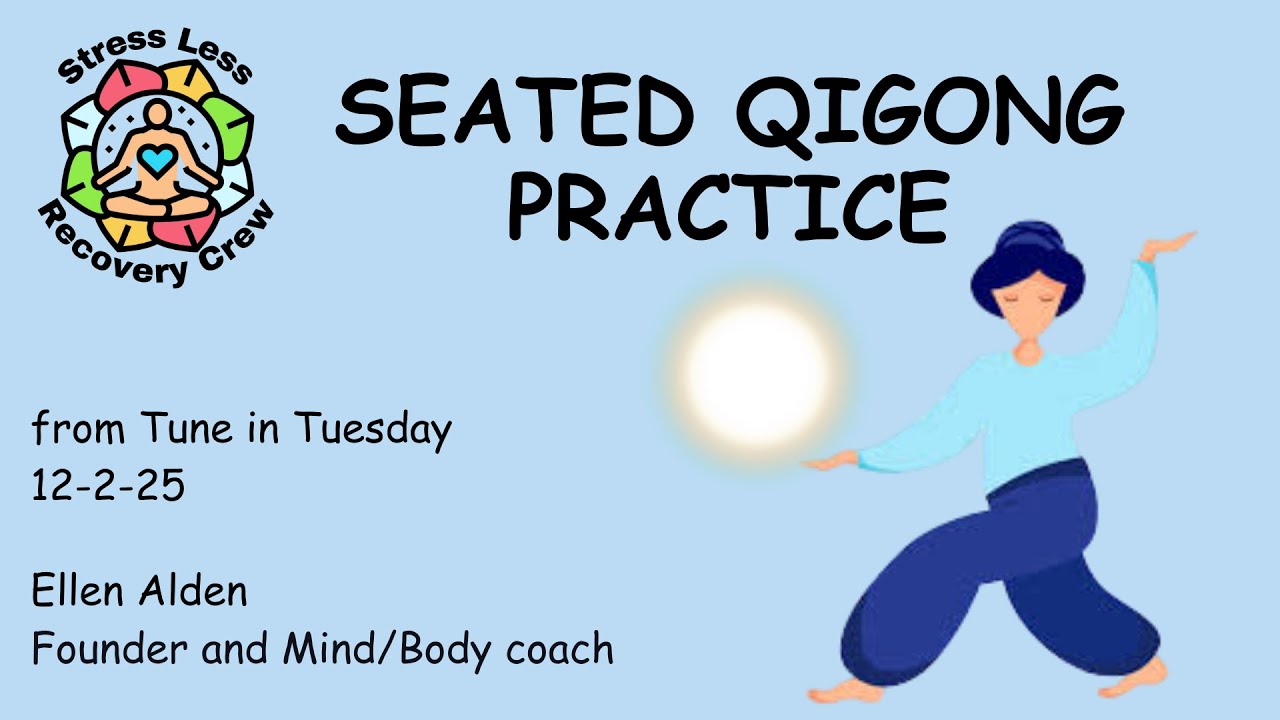 Stress Less
Recovery Crew

SEATED QIGONG PRACTICE

from Tune in Tuesday
12-2-25

Ellen Alden
Founder and Mind/Body coach